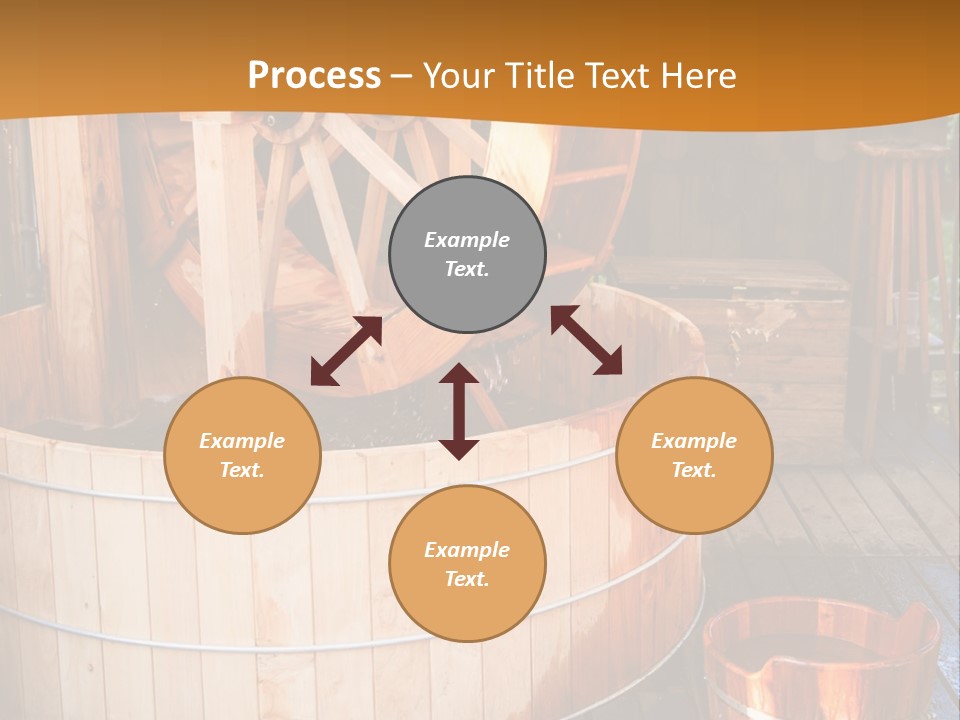 Process – Your Title Text Here

Example Text.

Example Text.

Example Text.

Example Text.